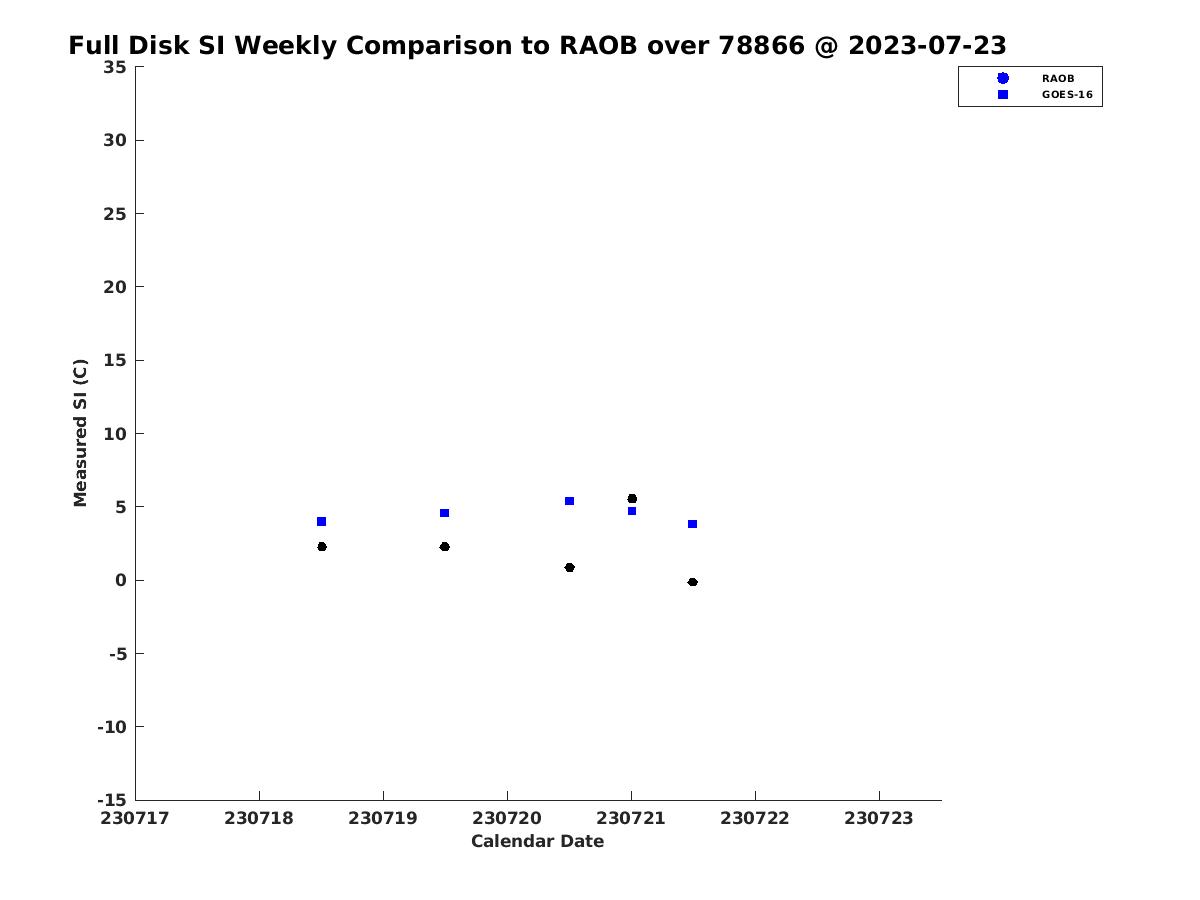 Full Disk SI Weekly Comparison to RAOB over 78866 @ 2023-07-23

RAOB
GOES-16

Measured SI (C)

35
30
25
20
15
10
5
0
-5
-10
-15

230717
230718
230719
230720
230721
230722
230723

Calendar Date